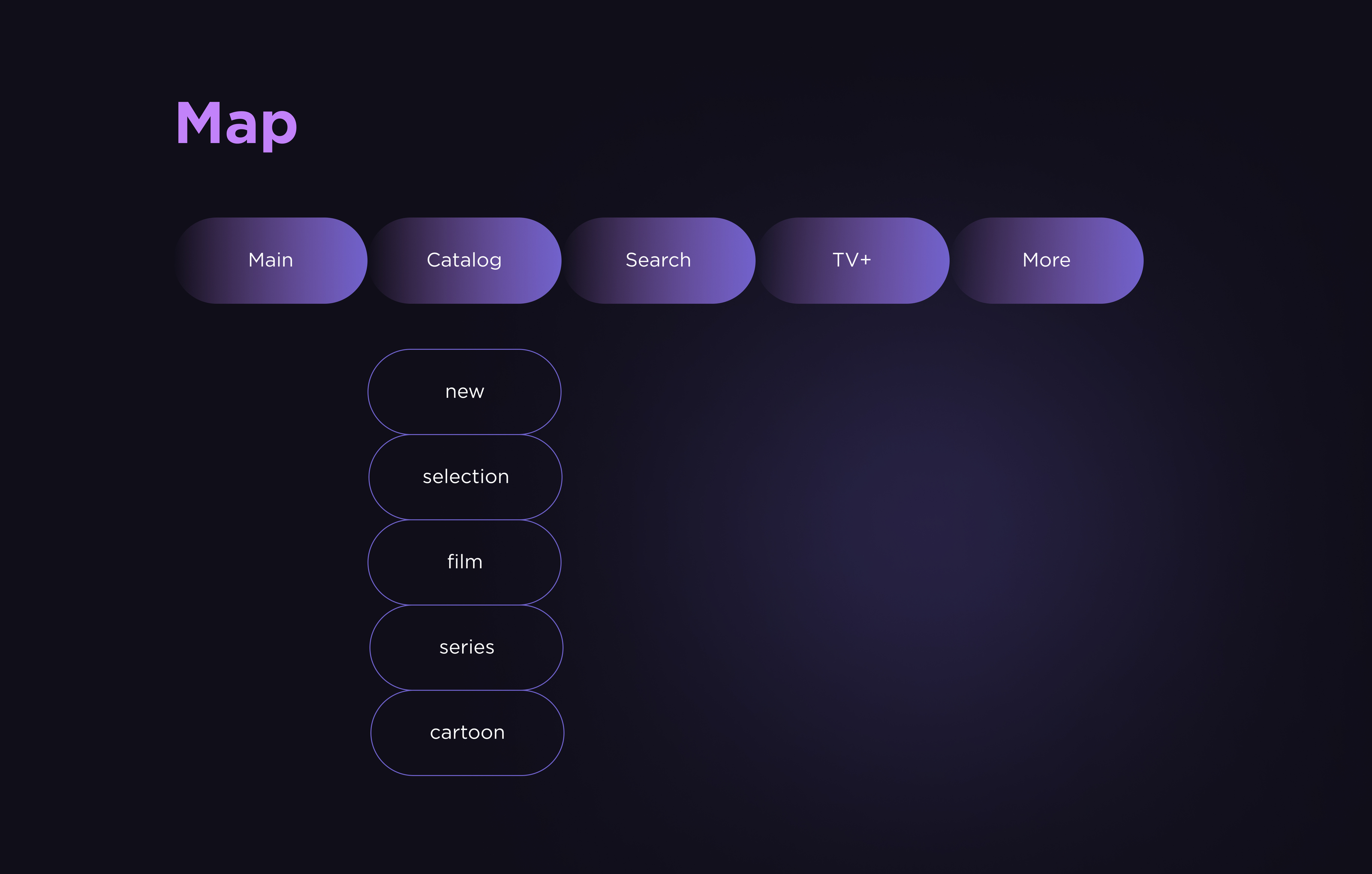 Map

Main

Catalog

Search

TV+

More

new

selection

film

series

cartoon